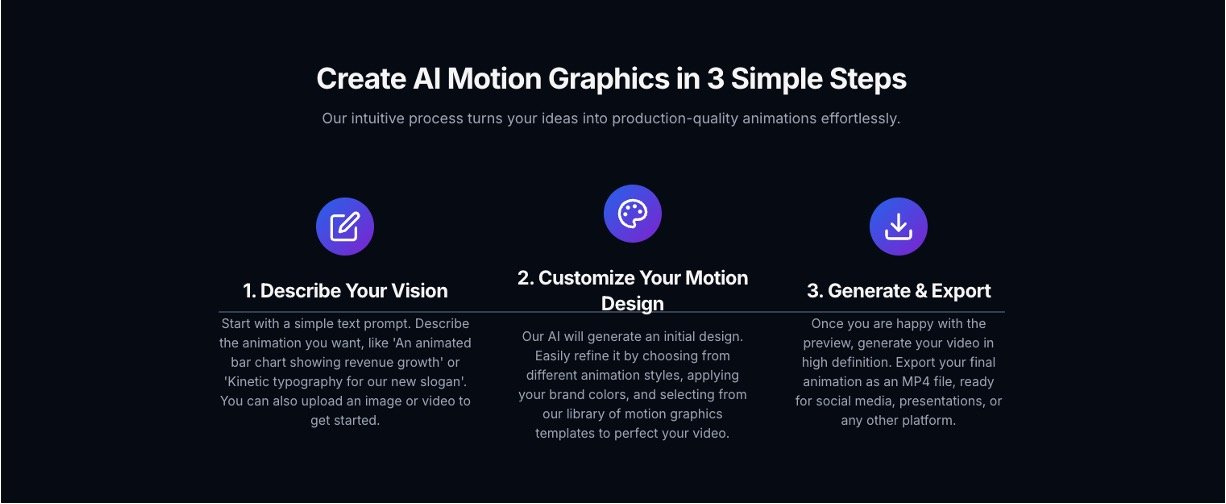 Create AI Motion Graphics in 3 Simple Steps

Our intuitive process turns your ideas into production-quality animations effortlessly.

1. Describe Your Vision

Start with a simple text prompt. Describe the animation you want, like 'An animated bar chart showing revenue growth' or 'Kinetic typography for our new slogan'. You can also upload an image or video to get started.

2. Customize Your Motion Design

Our AI will generate an initial design. Easily refine it by choosing from different animation styles, applying your brand colors, and selecting from our library of motion graphics templates to perfect your video.

3. Generate & Export

Once you are happy with the preview, generate your video in high definition. Export your final animation as an MP4 file, ready for social media, presentations, or any other platform.